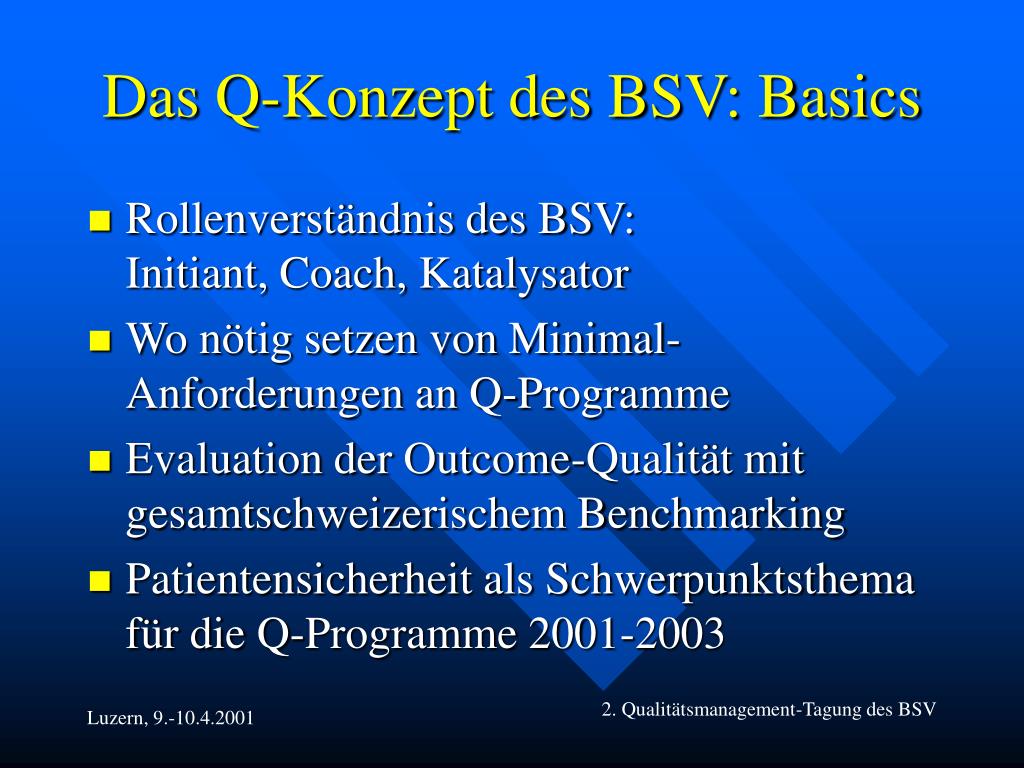 Das Q-Konzept des BSV: Basics

Rollenverständnis des BSV: Initiant, Coach, Katalysator

Wo nötig setzen von Minimal-Anforderungen an Q-Programme

Evaluation der Outcome-Qualität mit gesamtschweizerischem Benchmarking

Patientensicherheit als Schwerpunktsthema für die Q-Programme 2001-2003

Luzern, 9.-10.4.2001

2. Qualitätsmanagement-Tagung des BSV